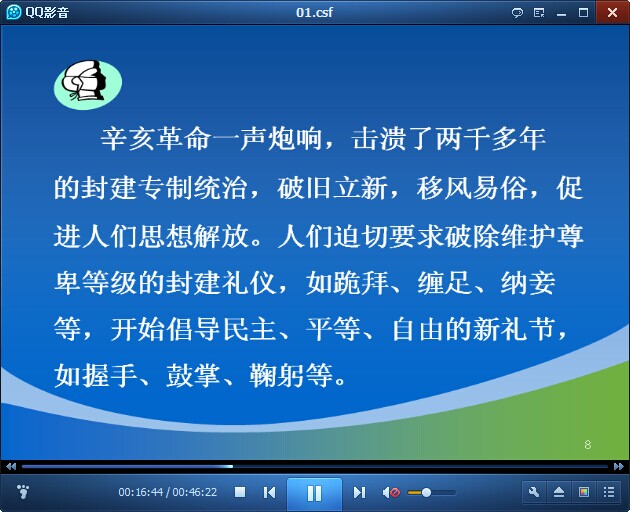 QQ影音

01.csf

辛亥革命一声炮响，击溃了两千多年的封建专制统治，破旧立新，移风易俗，促进人们思想解放。人们迫切要求破除维护尊卑等级的封建礼仪，如跪拜、缠足、纳妾等，开始倡导民主、平等、自由的新礼节，如握手、鼓掌、鞠躬等。

8

00:16:44 / 00:46:22